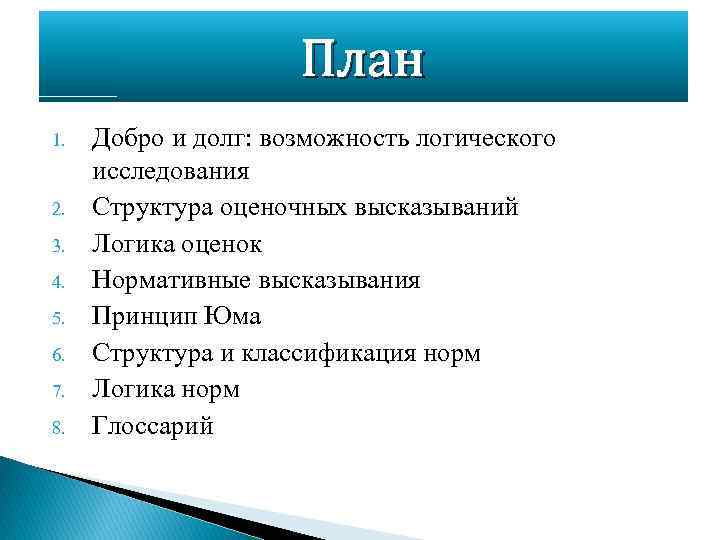 План

1. Добро и долг: возможность логического исследования
2. Структура оценочных высказываний
3. Логика оценок
4. Нормативные высказывания
5. Принцип Юма
6. Структура и классификация норм
7. Логика норм
8. Глоссарий